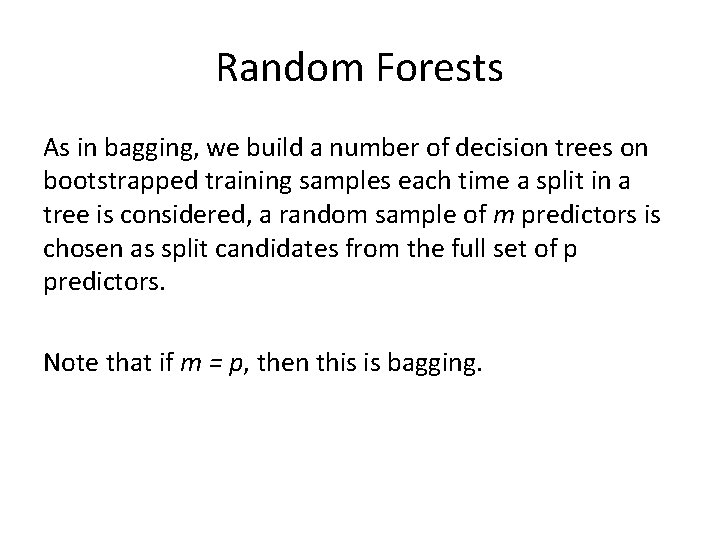 Random Forests

As in bagging, we build a number of decision trees on bootstrapped training samples each time a split in a tree is considered, a random sample of $m$ predictors is chosen as split candidates from the full set of p predictors.

Note that if $m = p$, then this is bagging.